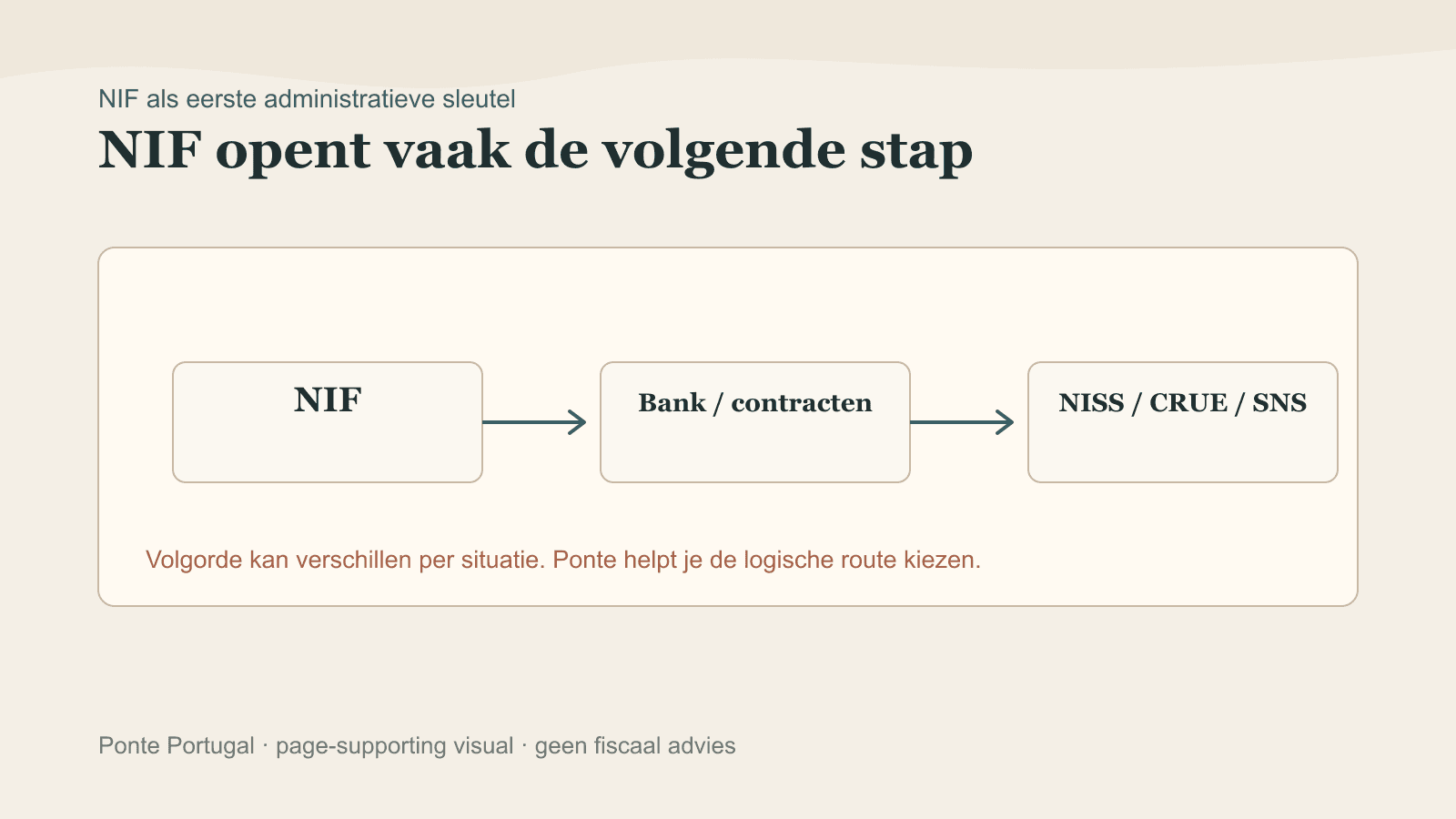 NIF als eerste administratieve sleutel

NIF opent vaak de volgende stap

NIF

Bank / contracten

NISS / CRUE / SNS

Volgorde kan verschillen per situatie. Ponte helpt je de logische route kiezen.

Ponte Portugal · page-supporting visual · geen fiscaal advies